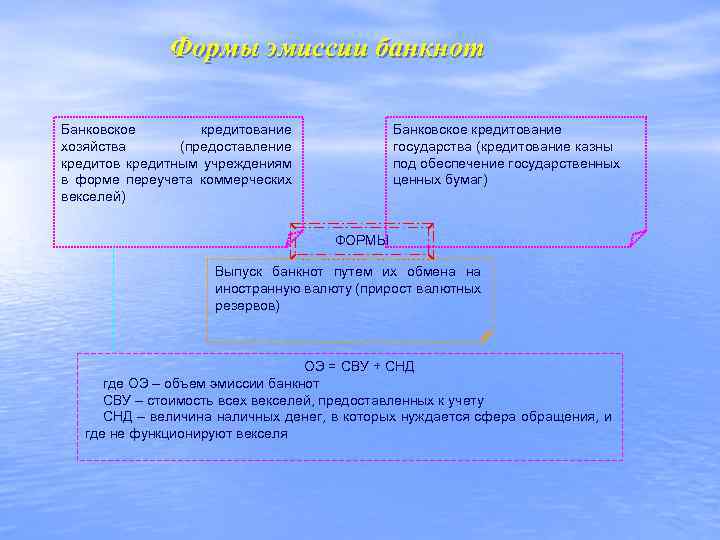 Формы эмиссии банкнот

Банковское кредитование хозяйства (предоставление кредитов кредитным учреждениям в форме переучета коммерческих векселей)

Банковское кредитование государства (кредитование казны под обеспечение государственных ценных бумаг)

ФОРМЫ

Выпуск банкнот путем их обмена на иностранную валюту (прирост валютных резервов)

ОЭ = СВУ + СНД
где ОЭ – объем эмиссии банкнот
СВУ – стоимость всех векселей, предоставленных к учету
СНД – величина наличных денег, в которых нуждается сфера обращения, и где не функционируют векселя